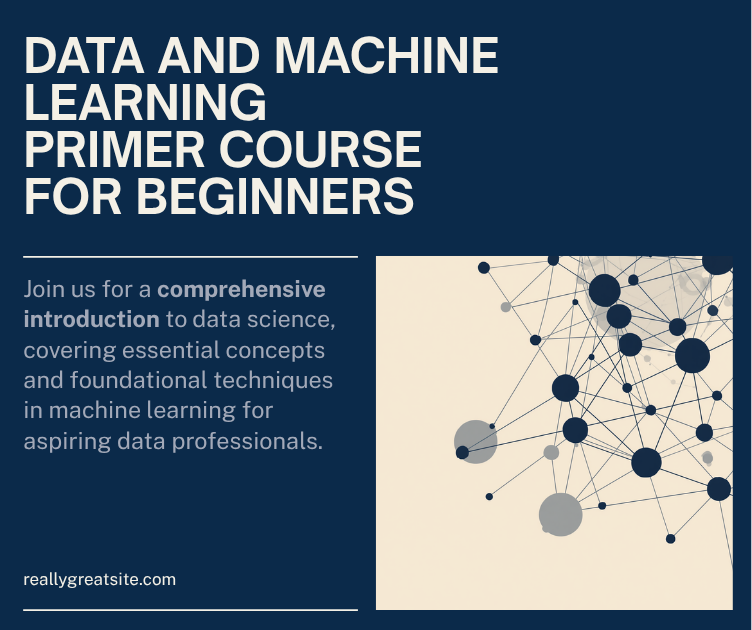 DATA AND MACHINE LEARNING PRIMER COURSE FOR BEGINNERS

Join us for a comprehensive introduction to data science, covering essential concepts and foundational techniques in machine learning for aspiring data professionals.

reallygreatsite.com